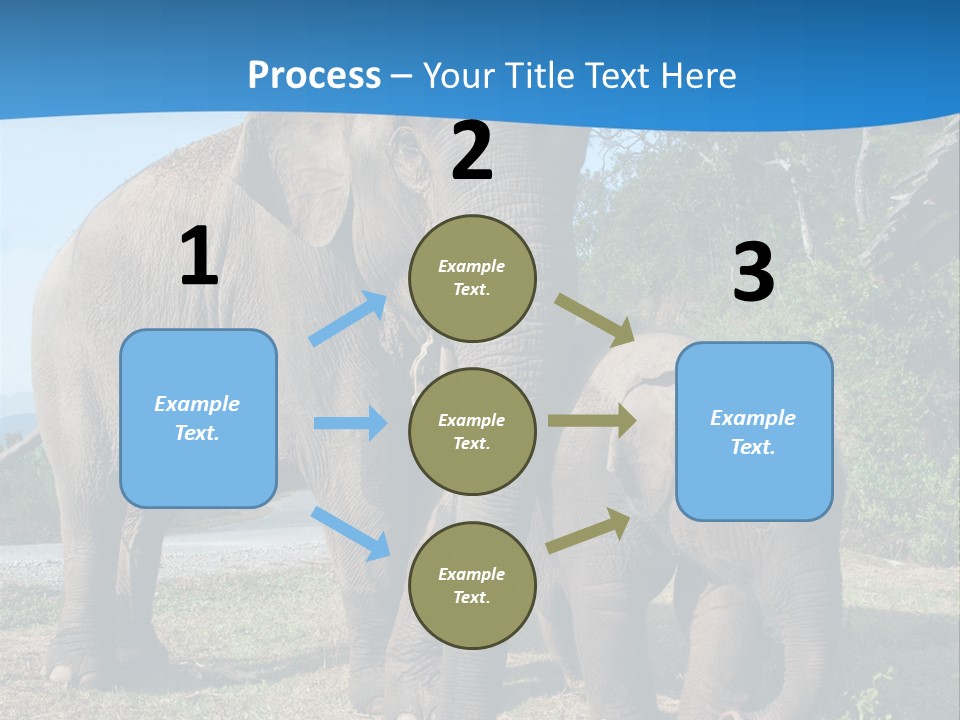 Process – Your Title Text Here

1

Example Text.

2

Example Text.

Example Text.

Example Text.

3

Example Text.